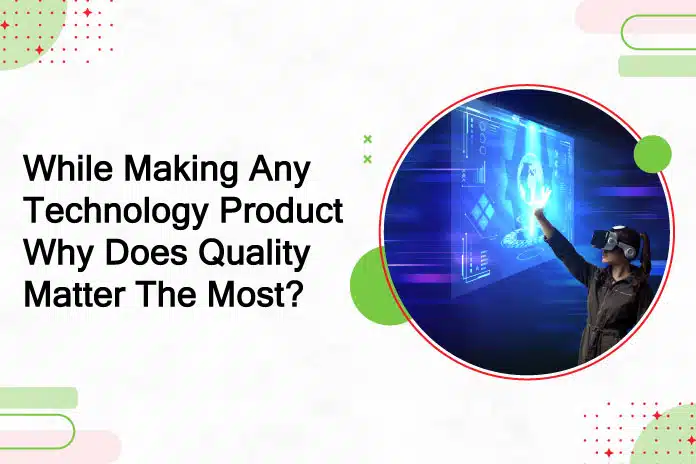 While Making Any Technology Product Why Does Quality Matter The Most?